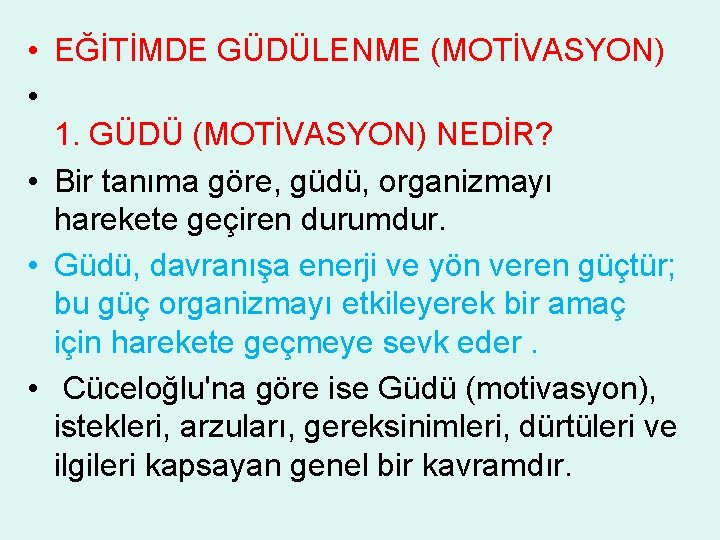 • EĞİTİMDE GÜDÜLENME (MOTİVASYON)

•

1. GÜDÜ (MOTİVASYON) NEDİR?

• Bir tanıma göre, güdü, organizmayı harekete geçiren durumdur.

• Güdü, davranışa enerji ve yön veren güçtür; bu güç organizmayı etkileyerek bir amaç için harekete geçmeye sevk eder .

• Cüceloğlu'na göre ise Güdü (motivasyon), istekleri, arzuları, gereksinimleri, dürtüleri ve ilgileri kapsayan genel bir kavramdır.